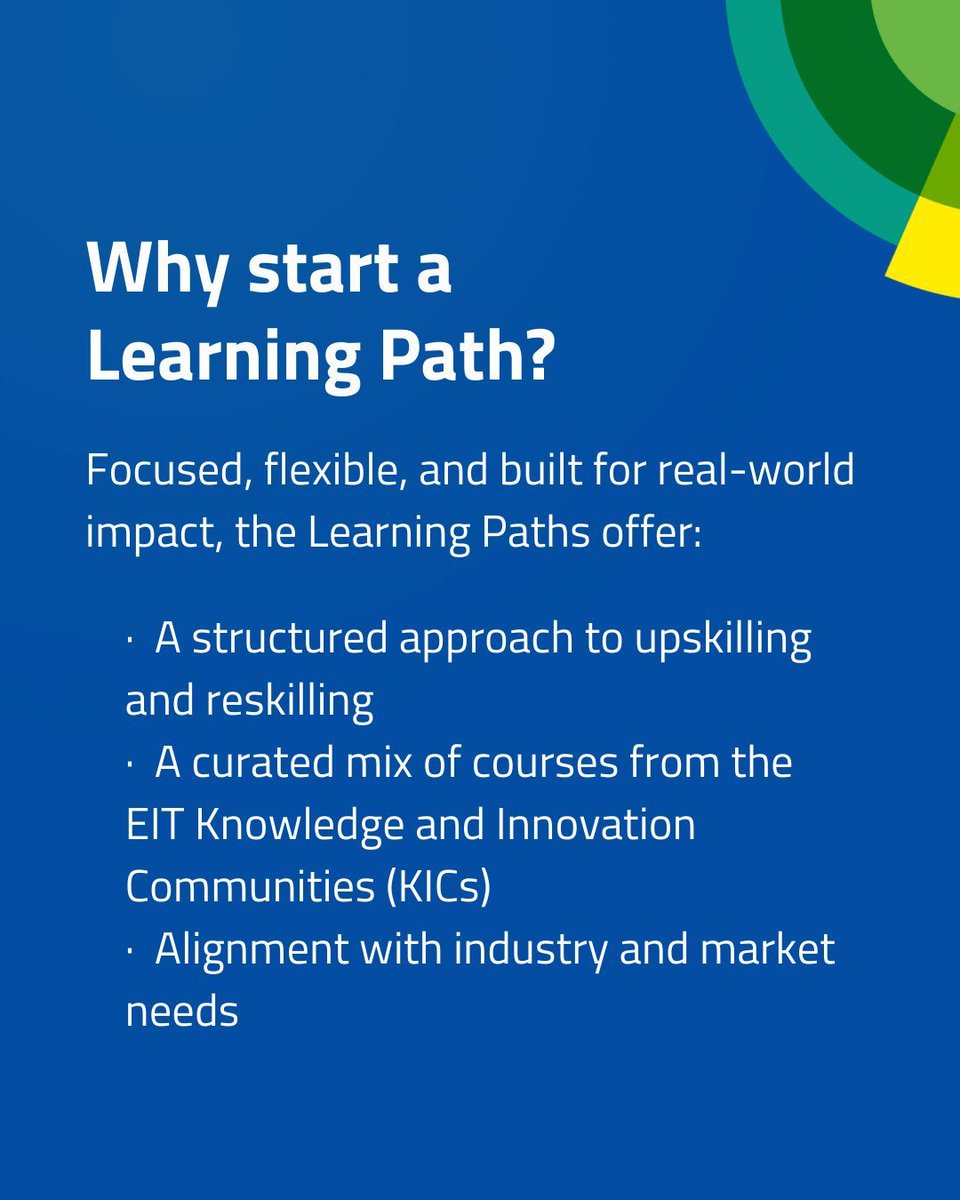 Why start a Learning Path?

Focused, flexible, and built for real-world impact, the Learning Paths offer:

· A structured approach to upskilling and reskilling
· A curated mix of courses from the EIT Knowledge and Innovation Communities (KICs)
· Alignment with industry and market needs